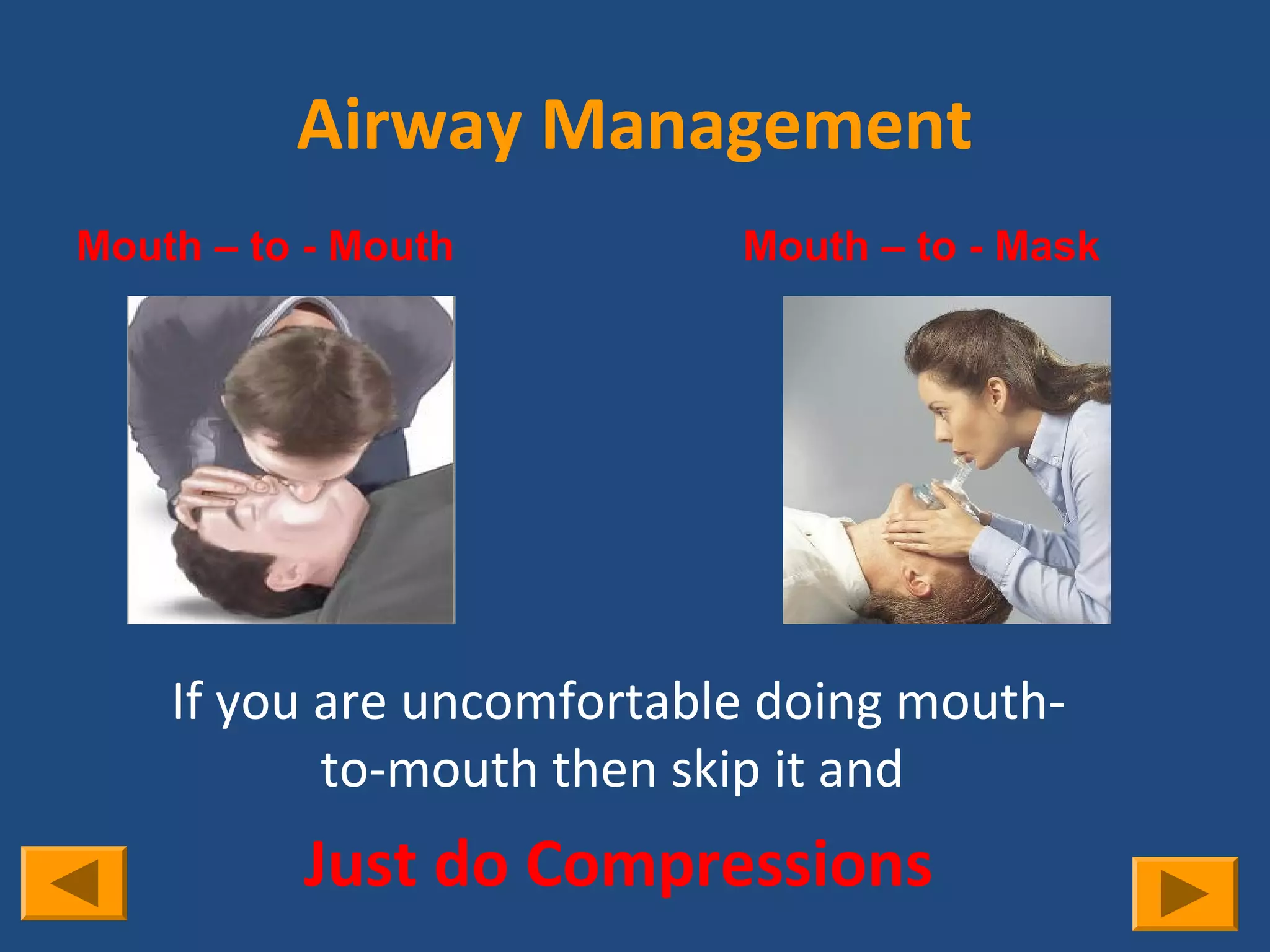 Airway Management

Mouth – to - Mouth

Mouth – to - Mask

If you are uncomfortable doing mouth-to-mouth then skip it and

Just do Compressions